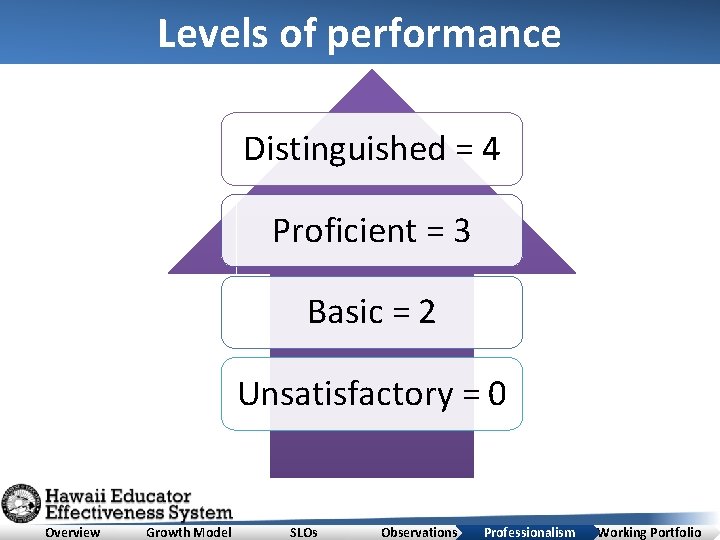 Levels of performance

Distinguished = 4

Proficient = 3

Basic = 2

Unsatisfactory = 0

Hawaii Educator Effectiveness System

Overview Growth Model SLOs Observations Professionalism Working Portfolio